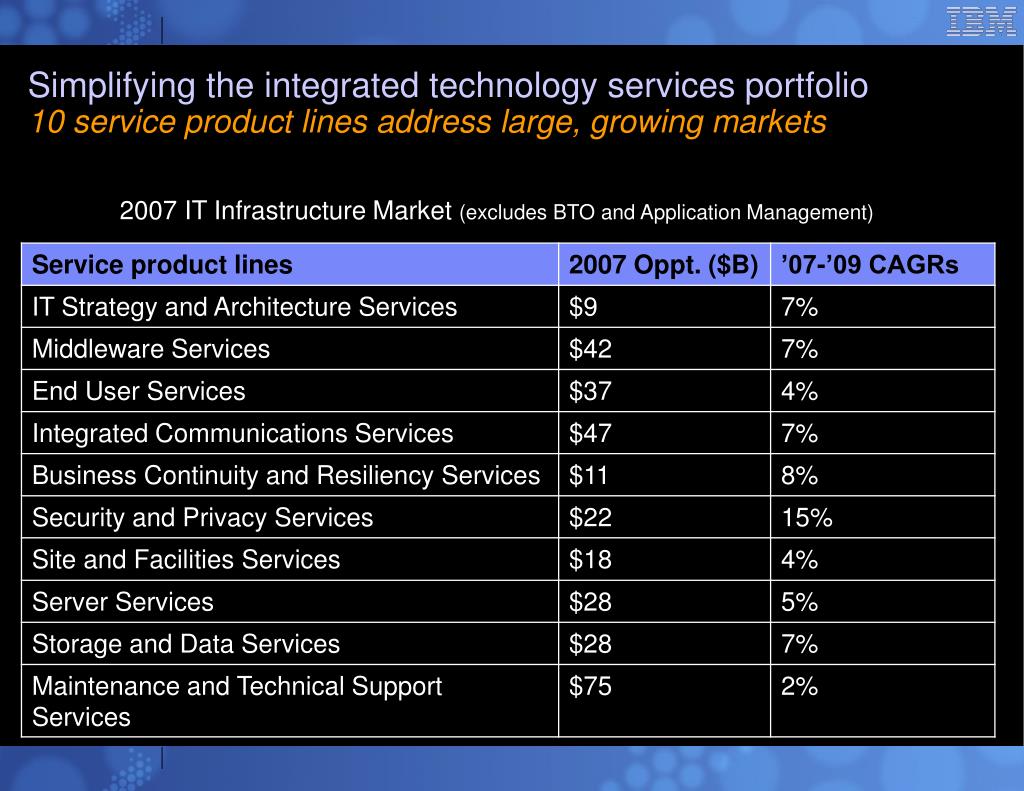 IBM

Simplifying the integrated technology services portfolio
10 service product lines address large, growing markets

2007 IT Infrastructure Market (excludes BTO and Application Management)

| Service product lines | 2007 Oppt. ($B) | ’07-’09 CAGRs |
|---|---|---|
| IT Strategy and Architecture Services | $9 | 7% |
| Middleware Services | $42 | 7% |
| End User Services | $37 | 4% |
| Integrated Communications Services | $47 | 7% |
| Business Continuity and Resiliency Services | $11 | 8% |
| Security and Privacy Services | $22 | 15% |
| Site and Facilities Services | $18 | 4% |
| Server Services | $28 | 5% |
| Storage and Data Services | $28 | 7% |
| Maintenance and Technical Support Services | $75 | 2% |